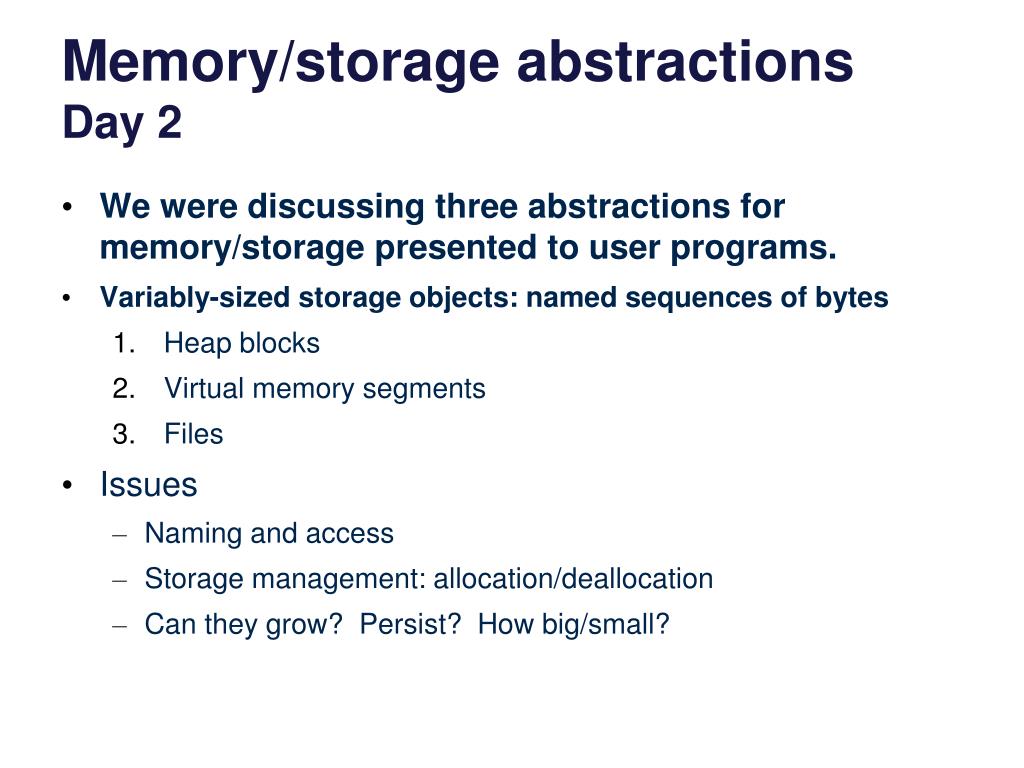 Memory/storage abstractions
Day 2

• We were discussing three abstractions for memory/storage presented to user programs.
• Variably-sized storage objects: named sequences of bytes
1. Heap blocks
2. Virtual memory segments
3. Files
• Issues
– Naming and access
– Storage management: allocation/deallocation
– Can they grow? Persist? How big/small?